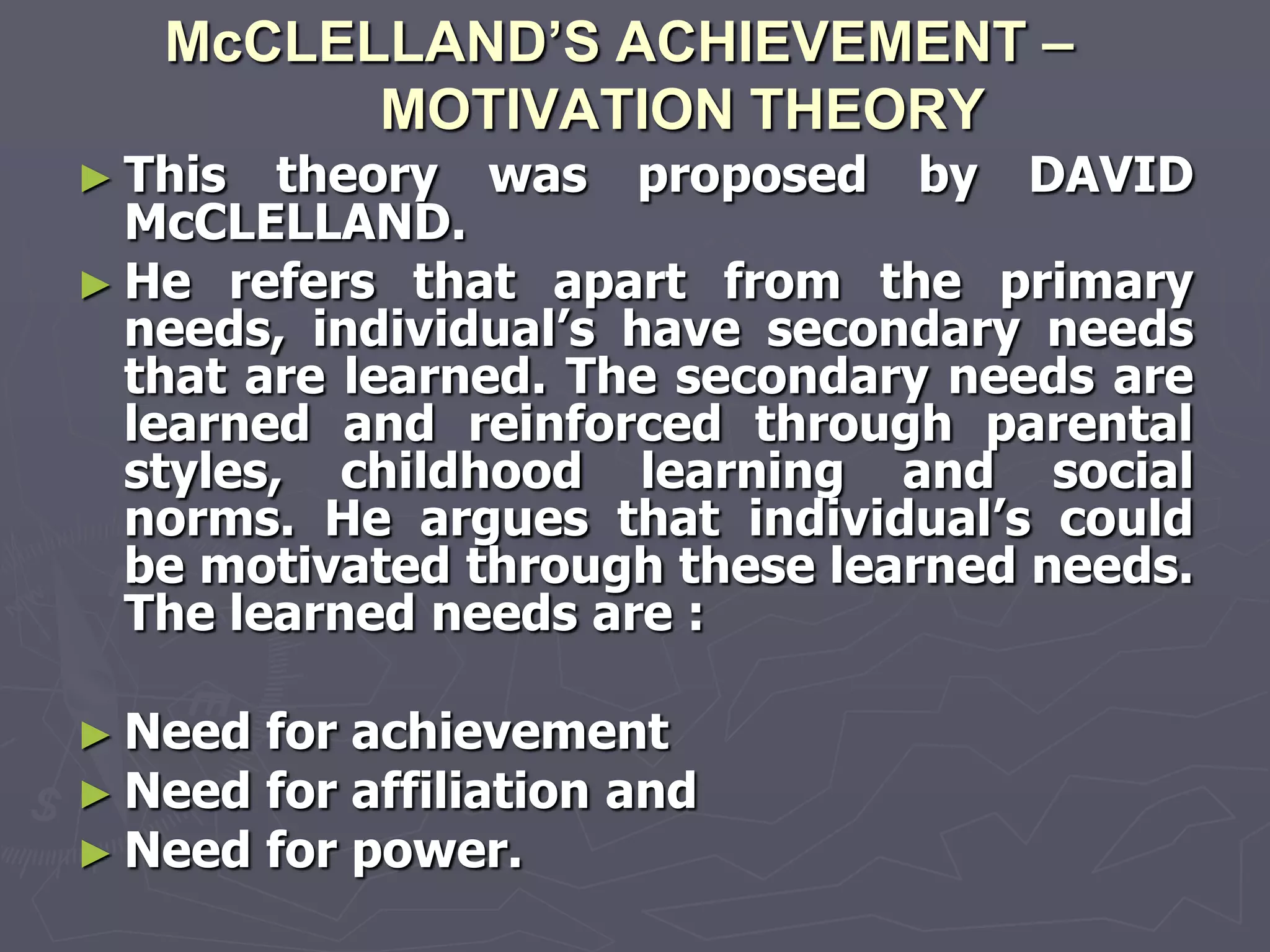 McCLELLAND'S ACHIEVEMENT – MOTIVATION THEORY

► This theory was proposed by DAVID McCLELLAND.

► He refers that apart from the primary needs, individual's have secondary needs that are learned. The secondary needs are learned and reinforced through parental styles, childhood learning and social norms. He argues that individual's could be motivated through these learned needs. The learned needs are :

► Need for achievement
► Need for affiliation and
► Need for power.